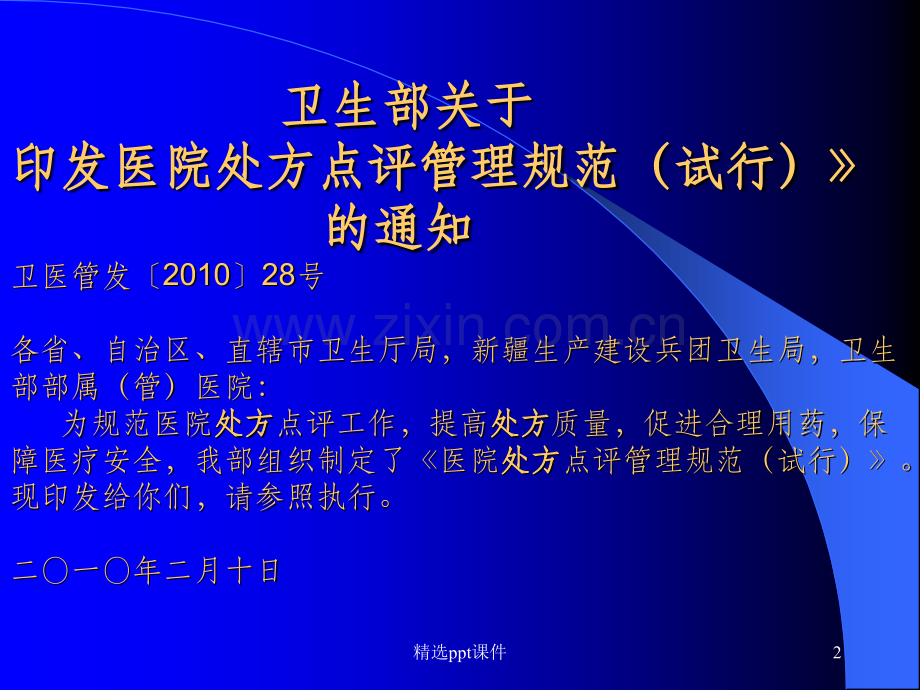 卫生部关于
印发医院处方点评管理规范（试行）》
的通知

卫医管发〔2010〕28号

www.zixin.com.cn

各省、自治区、直辖市卫生厅局，新疆生产建设兵团卫生局，卫生部部属（管）医院：

为规范医院处方点评工作，提高处方质量，促进合理用药，保障医疗安全，我部组织制定了《医院处方点评管理规范（试行）》。现印发给你们，请参照执行。

二〇一〇年二月十日

精选ppt课件

2